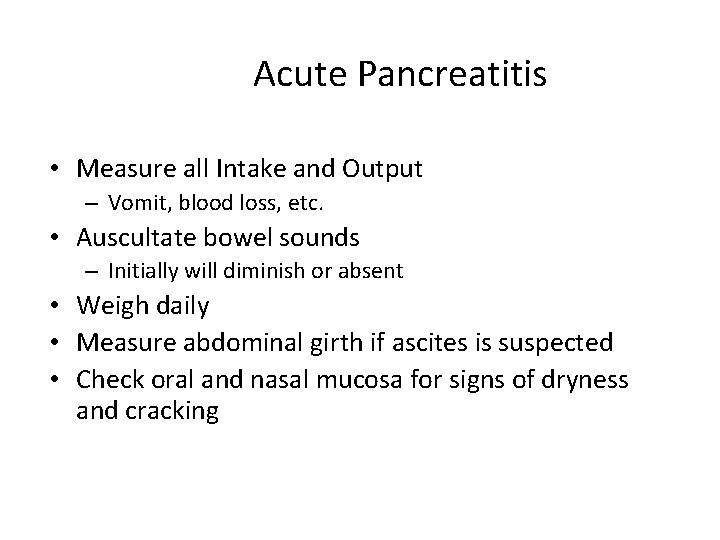 Acute Pancreatitis

• Measure all Intake and Output
– Vomit, blood loss, etc.
• Auscultate bowel sounds
– Initially will diminish or absent
• Weigh daily
• Measure abdominal girth if ascites is suspected
• Check oral and nasal mucosa for signs of dryness and cracking